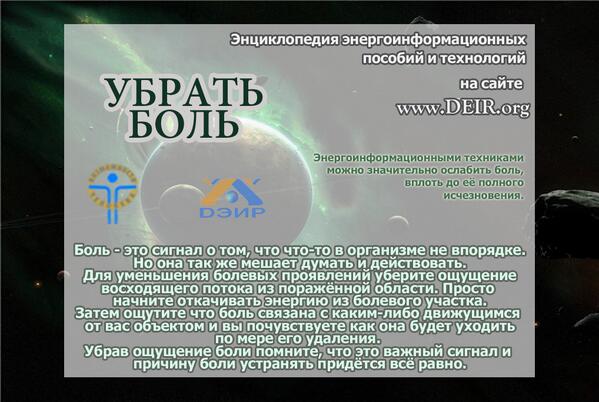 Энциклопедия энергоинформационных пособий и технологий

на сайте

www.DEIR.org

УБРАТЬ БОЛЬ

Энергоинформационными техниками можно значительно ослабить боль, вплоть до её полного исчезновения.

ДЭИР

Боль - это сигнал о том, что что-то в организме не впорядке. Но она так же мешает думать и действовать.
Для уменьшения болевых проявлений уберите ощущение восходящего потока из поражённой области. Просто начните откачивать энергию из болевого участка.
Затем ощутите что боль связана с каким-либо движущимся от вас объектом и вы почувствуете как она будет уходить по мере его удаления.
Убрав ощущение боли помните, что это важный сигнал и причину боли устранять придётся всё равно.